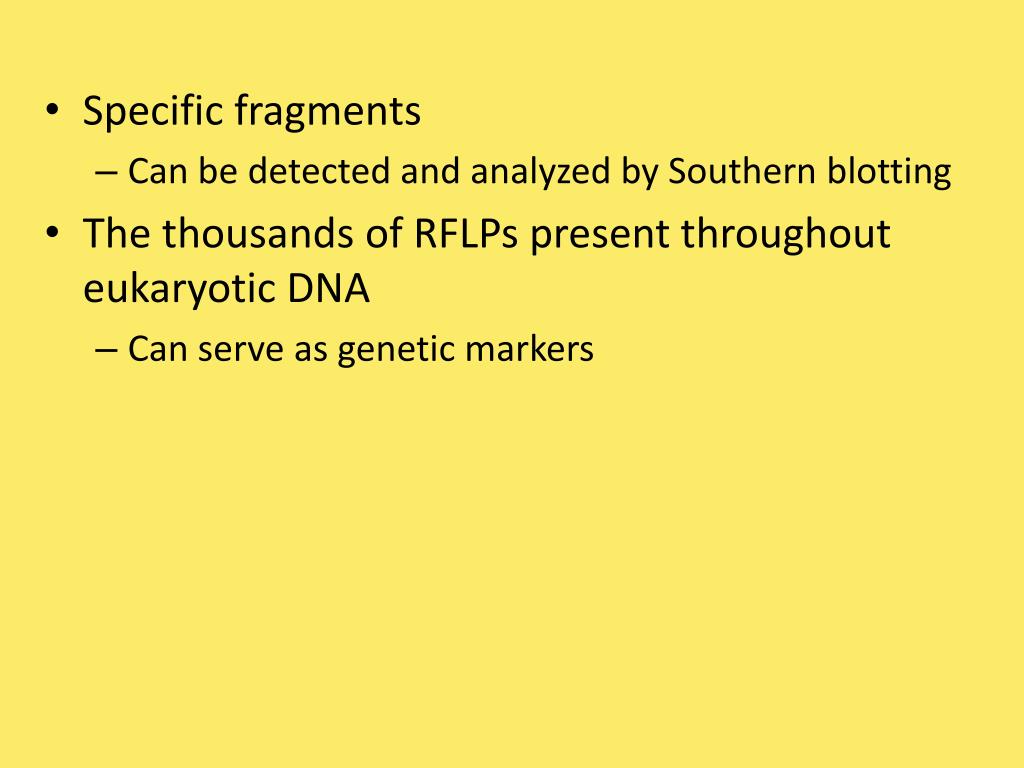 • Specific fragments
– Can be detected and analyzed by Southern blotting
• The thousands of RFLPs present throughout eukaryotic DNA
– Can serve as genetic markers